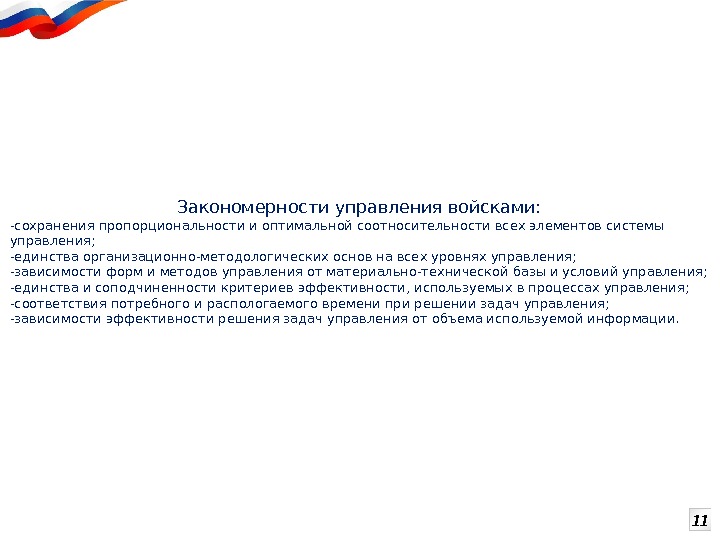 Закономерности управления войсками:
-сохранения пропорциональности и оптимальной соотносительности всех элементов системы управления;
-единства организационно-методологических основ на всех уровнях управления;
-зависимости форм и методов управления от материально-технической базы и условий управления;
-единства и соподчиненности критериев эффективности, используемых в процессах управления;
-соответствия потребного и распологаемого времени при решении задач управления;
-зависимости эффективности решения задач управления от объема используемой информации.

11